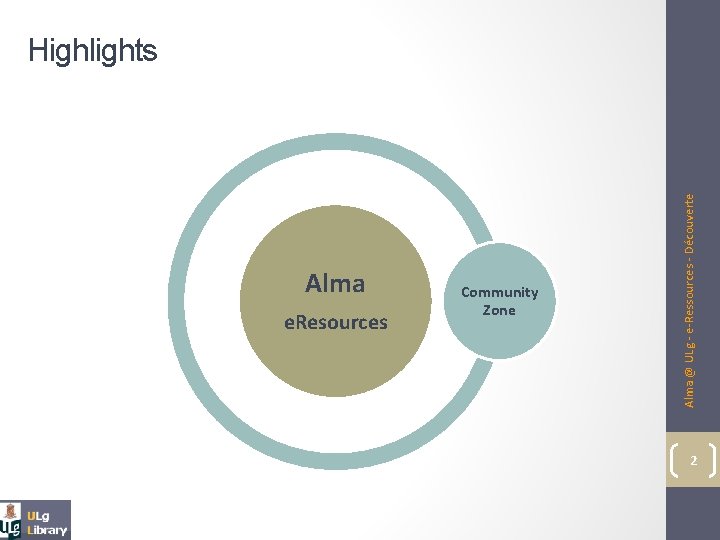 Highlights

Alma

eResources

Community Zone

Alma @ ULg - e-Ressources - Découverte

2

ULg Library